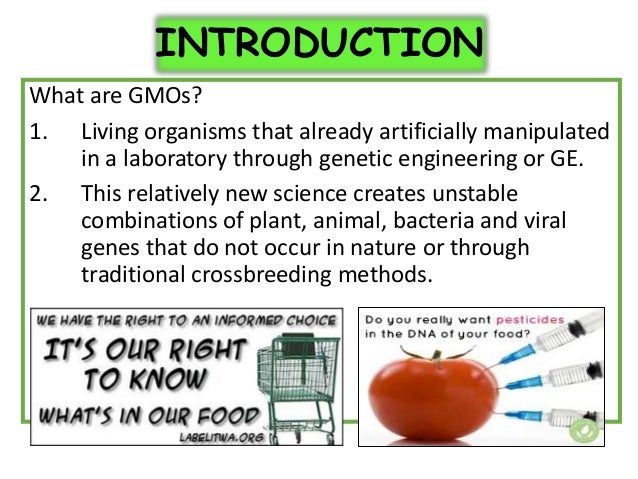 INTRODUCTION

What are GMOs?

1. Living organisms that already artificially manipulated in a laboratory through genetic engineering or GE.

2. This relatively new science creates unstable combinations of plant, animal, bacteria and viral genes that do not occur in nature or through traditional crossbreeding methods.

WE HAVE THE RIGHT TO AN INFORMED CHOICE

IT'S OUR RIGHT TO KNOW

WHAT'S IN OUR FOOD

LABELITWA.ORG

Do you really want pesticides in the DNA of your food?